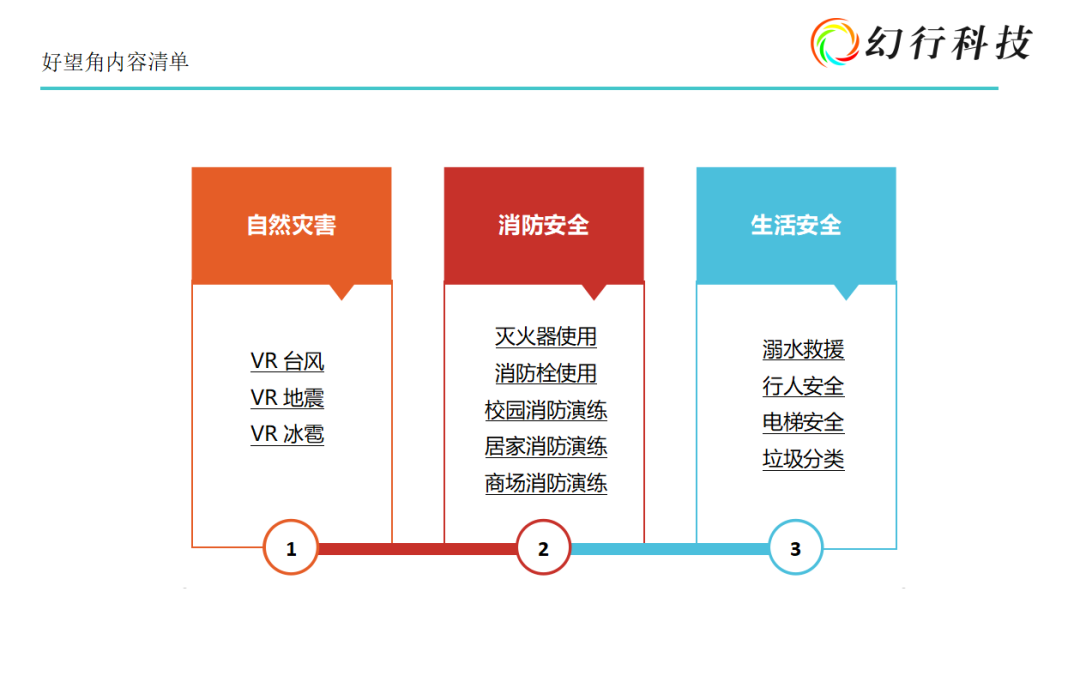 好望角内容清单

幻行科技

自然灾害

VR 台风
VR 地震
VR 冰雹

1

消防安全

灭火器使用
消防栓使用
校园消防演练
居家消防演练
商场消防演练

2

生活安全

溺水救援
行人安全
电梯安全
垃圾分类

3